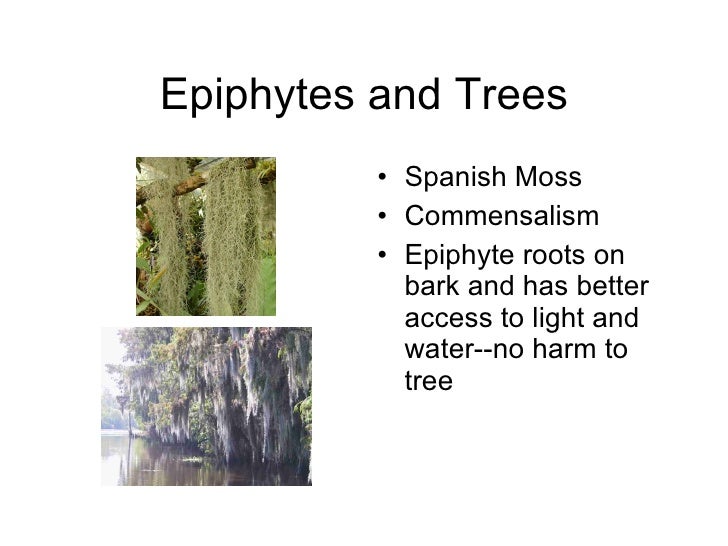 Epiphytes and Trees

• Spanish Moss
• Commensalism
• Epiphyte roots on bark and has better access to light and water--no harm to tree